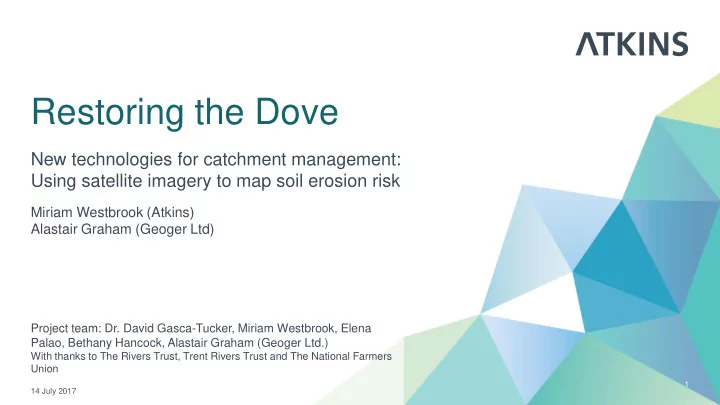 ATKINS

Restoring the Dove

New technologies for catchment management: Using satellite imagery to map soil erosion risk

Miriam Westbrook (Atkins)
Alastair Graham (Geoger Ltd)

Project team: Dr. David Gasca-Tucker, Miriam Westbrook, Elena Palao, Bethany Hancock, Alastair Graham (Geoger Ltd.)
With thanks to The Rivers Trust, Trent Rivers Trust and The National Farmers Union

14 July 2017

1